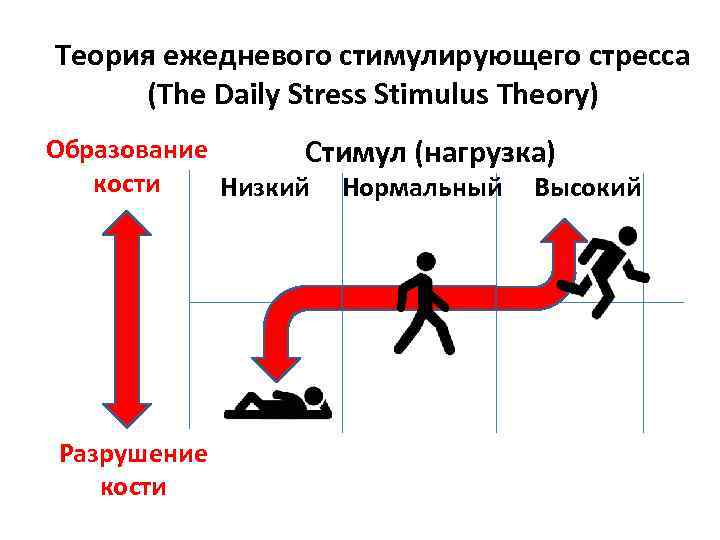 Теория ежедневого стимулирующего стресса
(The Daily Stress Stimulus Theory)

Образование кости

Стимул (нагрузка)

Низкий Нормальный Высокий

Разрушение кости